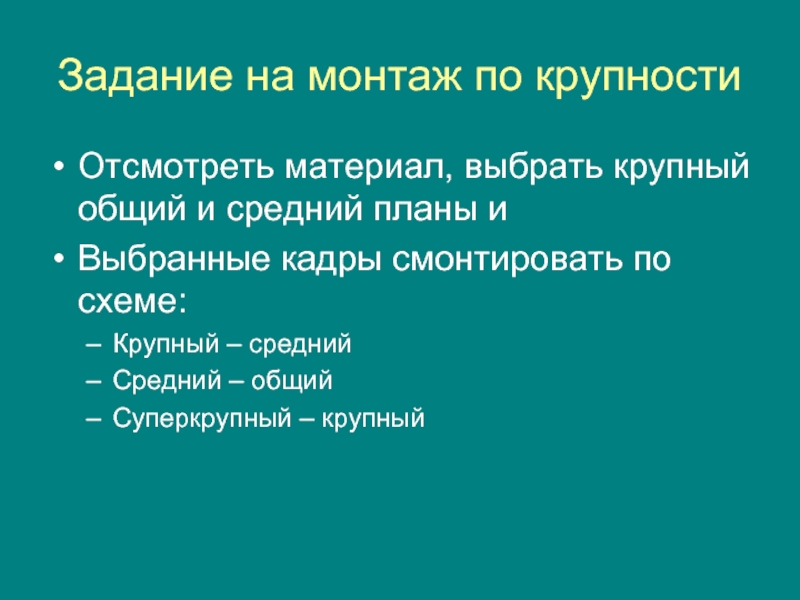 Задание на монтаж по крупности

• Отсмотреть материал, выбрать крупный общий и средний планы и

• Выбранные кадры смонтировать по схеме:

– Крупный – средний

– Средний – общий

– Суперкрупный – крупный